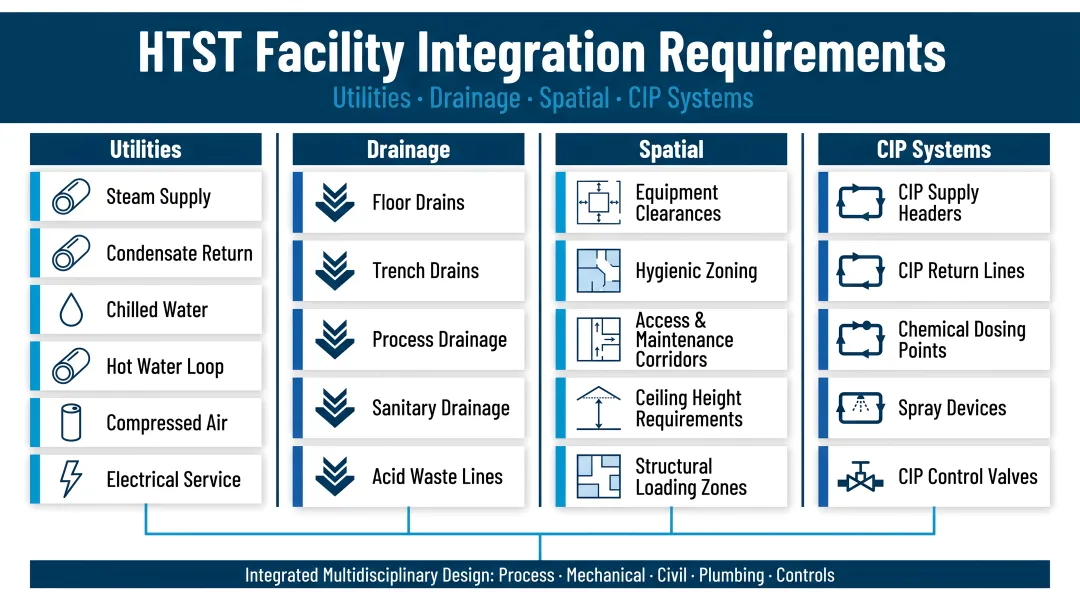 HTST Facility Integration Requirements
Utilities · Drainage · Spatial · CIP Systems

Utilities
Steam Supply
Condensate Return
Chilled Water
Hot Water Loop
Compressed Air
Electrical Service

Drainage
Floor Drains
Trench Drains
Process Drainage
Sanitary Drainage
Acid Waste Lines

Spatial
Equipment Clearances
Hygienic Zoning
Access & Maintenance Corridors
Ceiling Height Requirements
Structural Loading Zones

CIP Systems
CIP Supply Headers
CIP Return Lines
Chemical Dosing Points
Spray Devices
CIP Control Valves

Integrated Multidisciplinary Design: Process · Mechanical · Civil · Plumbing · Controls